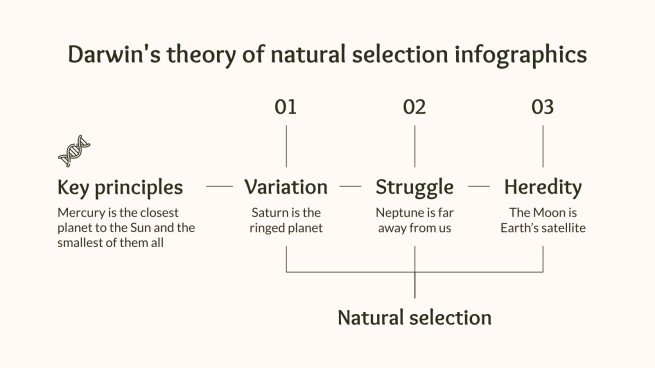 Darwin's theory of natural selection infographics

Key principles

Mercury is the closest planet to the Sun and the smallest of them all

01

Variation

Saturn is the ringed planet

02

Struggle

Neptune is far away from us

03

Heredity

The Moon is Earth's satellite

Natural selection